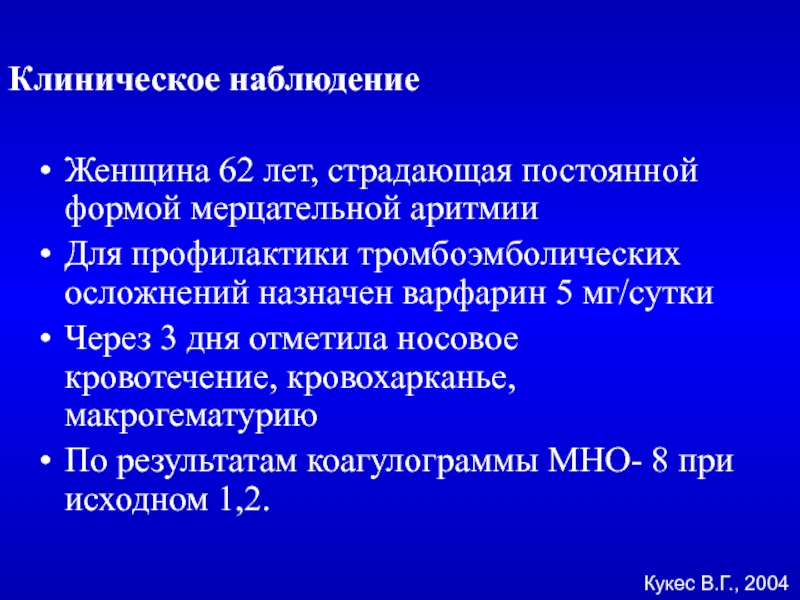 Клиническое наблюдение

• Женщина 62 лет, страдающая постоянной формой мерцательной аритмии

• Для профилактики тромбоэмболических осложнений назначен варфарин 5 мг/сутки

• Через 3 дня отметила носовое кровотечение, кровохарканье, макрогематурию

• По результатам коагулограммы МНО- 8 при исходном 1,2.

Кукес В.Г., 2004